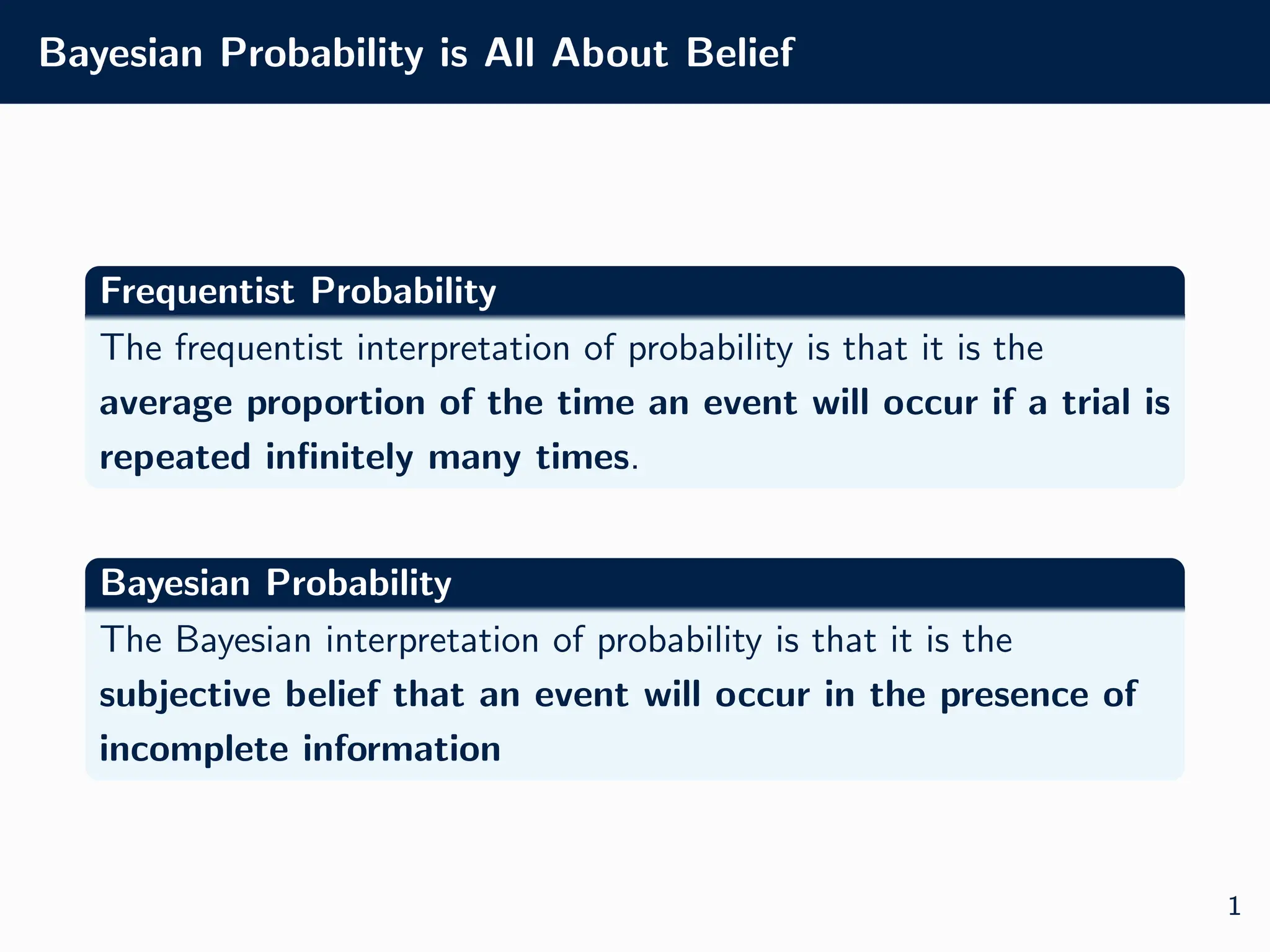 Bayesian Probability is All About Belief

Frequentist Probability

The frequentist interpretation of probability is that it is the average proportion of the time an event will occur if a trial is repeated infinitely many times.

Bayesian Probability

The Bayesian interpretation of probability is that it is the subjective belief that an event will occur in the presence of incomplete information

1